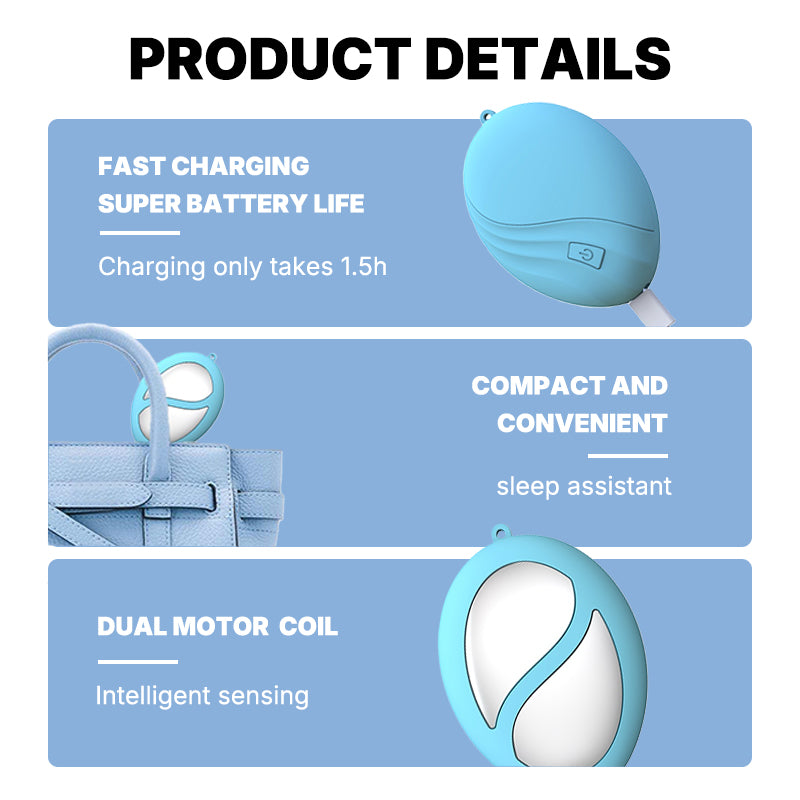 PRODUCT DETAILS

FAST CHARGING
SUPER BATTERY LIFE

Charging only takes 1.5h

COMPACT AND
CONVENIENT

sleep assistant

DUAL MOTOR COIL

Intelligent sensing